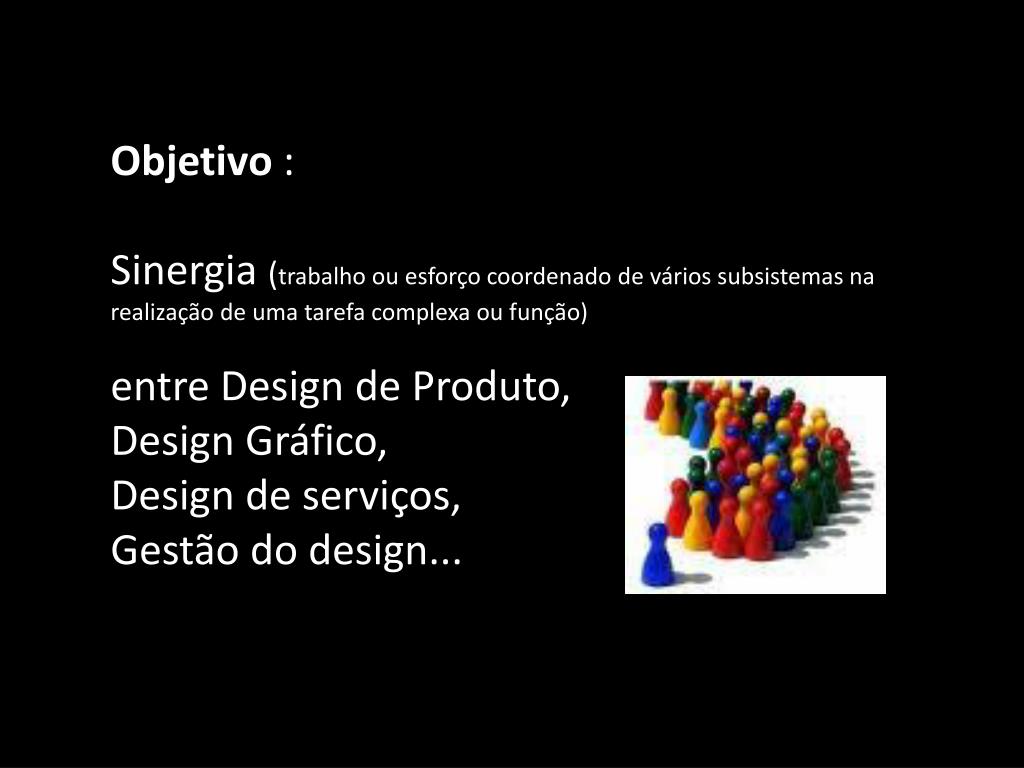 Objetivo :

Sinergia (trabalho ou esforço coordenado de vários subsistemas na realização de uma tarefa complexa ou função)

entre Design de Produto,
Design Gráfico,
Design de serviços,
Gestão do design...